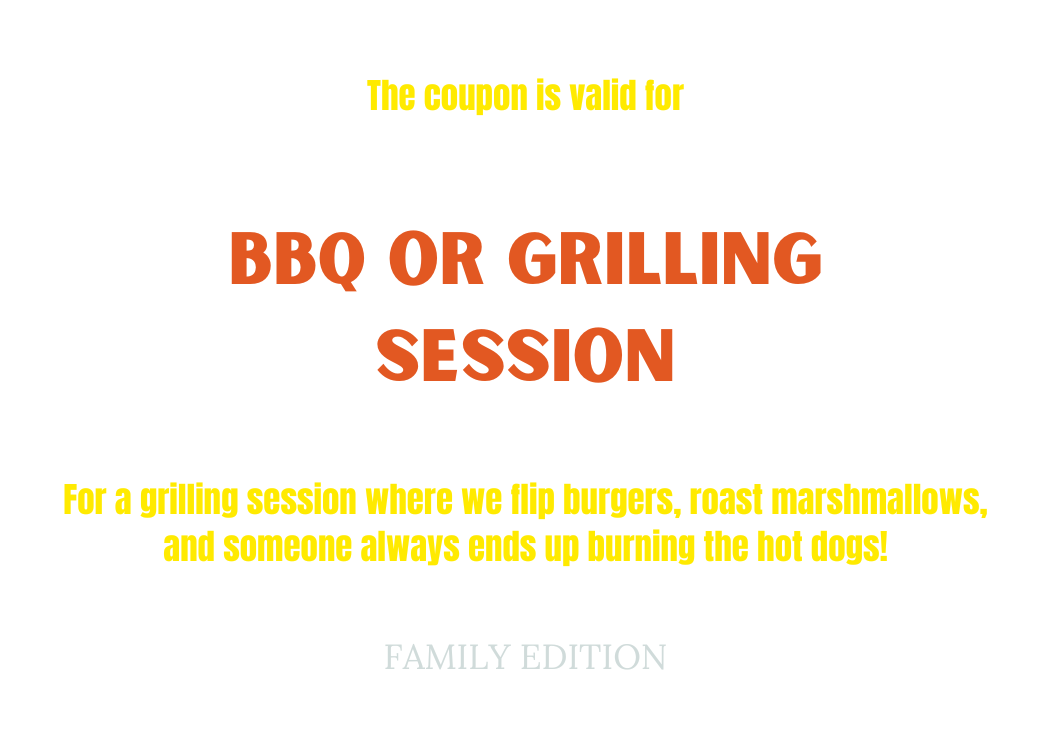 The coupon is valid for

BBQ OR GRILLING SESSION

For a grilling session where we flip burgers, roast marshmallows, and someone always ends up burning the hot dogs!

FAMILY EDITION